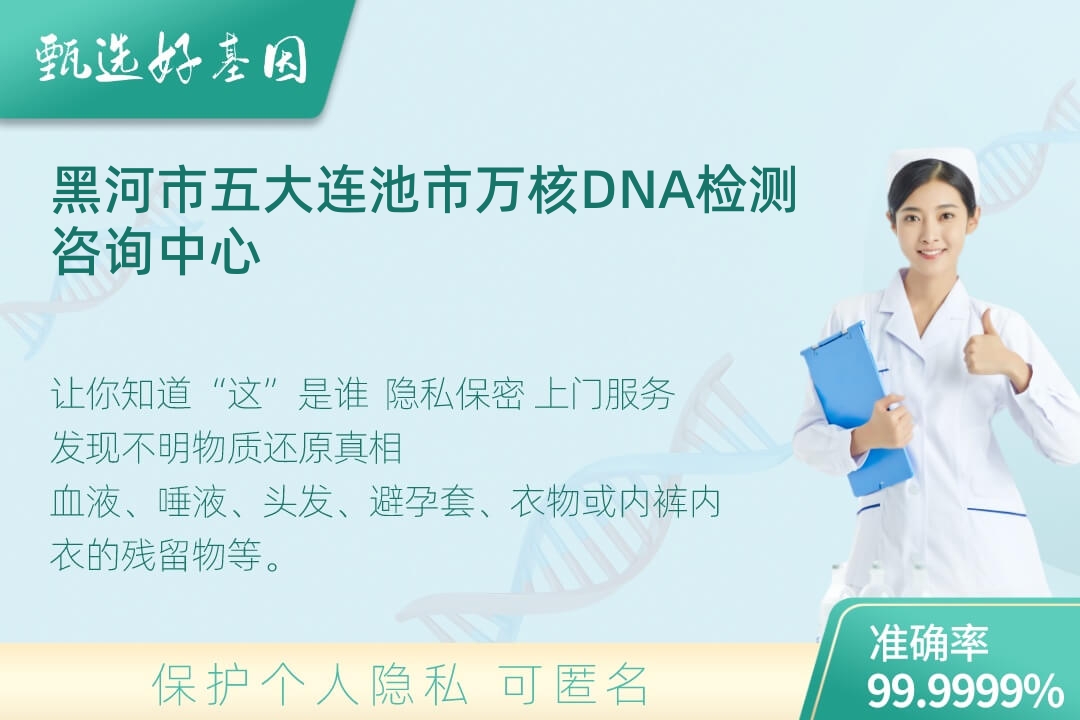 甄选好基因

黑河市五大连池市万核DNA检测咨询中心

让你知道“这”是谁 隐私保密 上门服务
发现不明物质还原真相
血液、唾液、头发、避孕套、衣物或内裤内衣的残留物等。

保护个人隐私 可匿名

准确率
99.9999%